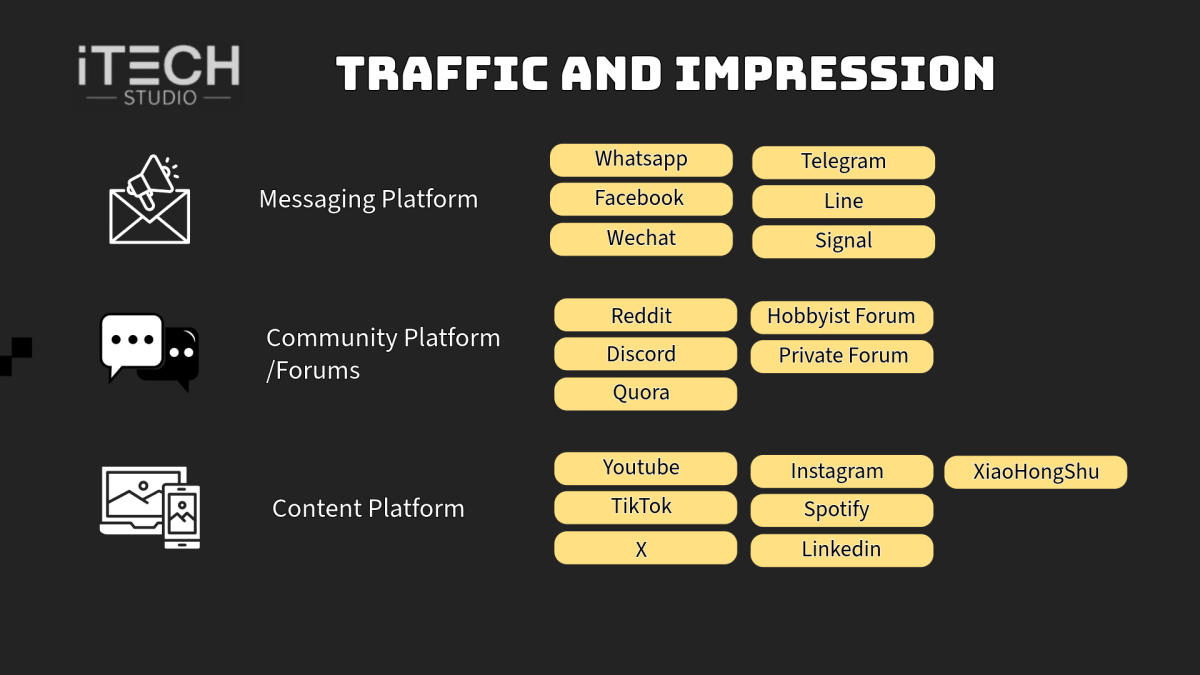 iTECH STUDIO

TRAFFIC AND IMPRESSION

Messaging Platform

Whatsapp
Facebook
Wechat

Telegram
Line
Signal

Community Platform /Forums

Reddit
Discord
Quora

Hobbyist Forum
Private Forum

Content Platform

Youtube
TikTok
X

Instagram
Spotify
Linkedin

XiaoHongShu